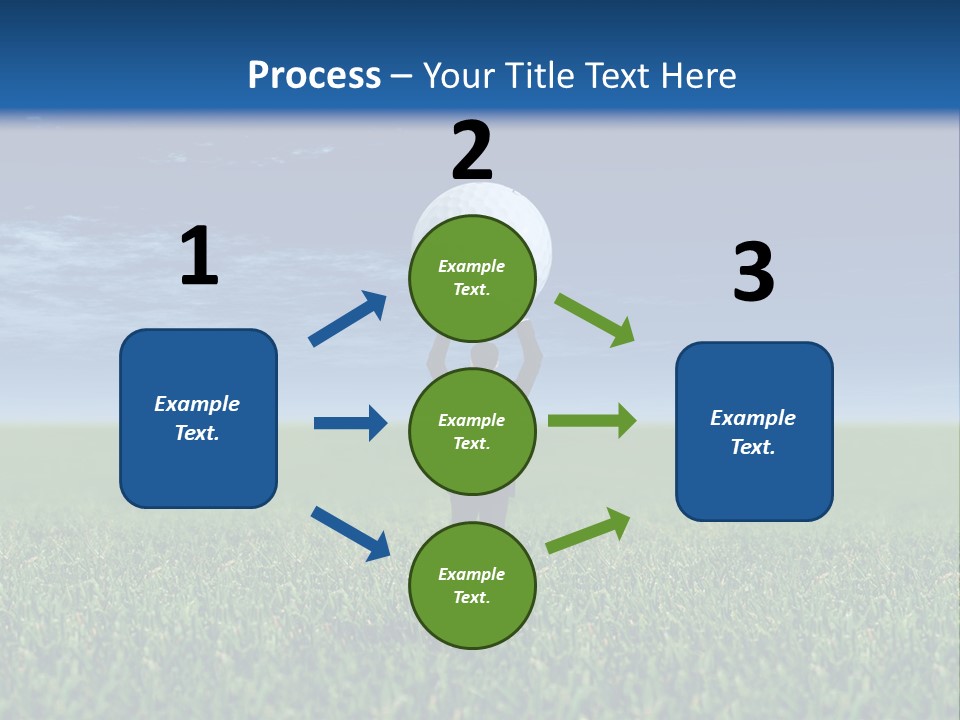 Process – Your Title Text Here

1

Example Text.

2

Example Text.

Example Text.

Example Text.

3

Example Text.